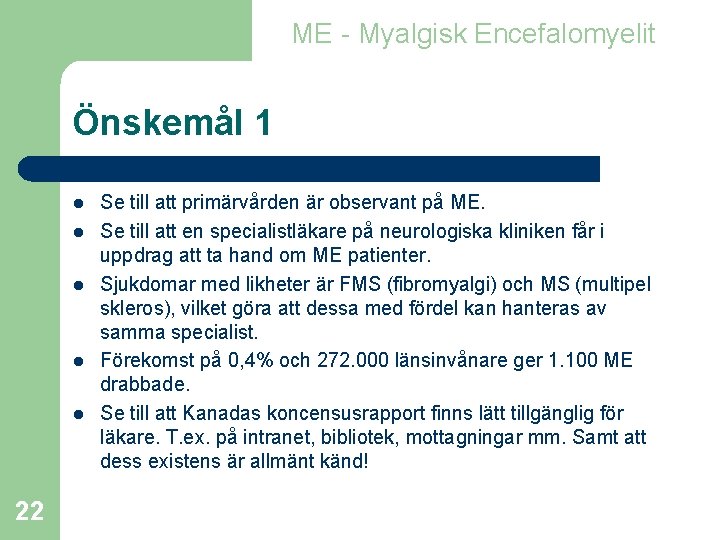 ME - Myalgisk Encefalomyelit

Önskemål 1

- Se till att primärvården är observant på ME.
- Se till att en specialistläkare på neurologiska kliniken får i uppdrag att ta hand om ME patienter.
- Sjukdomar med likheter är FMS (fibromyalgi) och MS (multipel skleros), vilket göra att dessa med fördel kan hanteras av samma specialist.
- Förekomst på 0,4% och 272.000 länsinvånare ger 1.100 ME drabbade.
- Se till att Kanadas koncensusrapport finns lätt tillgänglig för läkare. T.ex. på intranet, bibliotek, mottagningar mm. Samt att dess existens är allmänt känd!

22